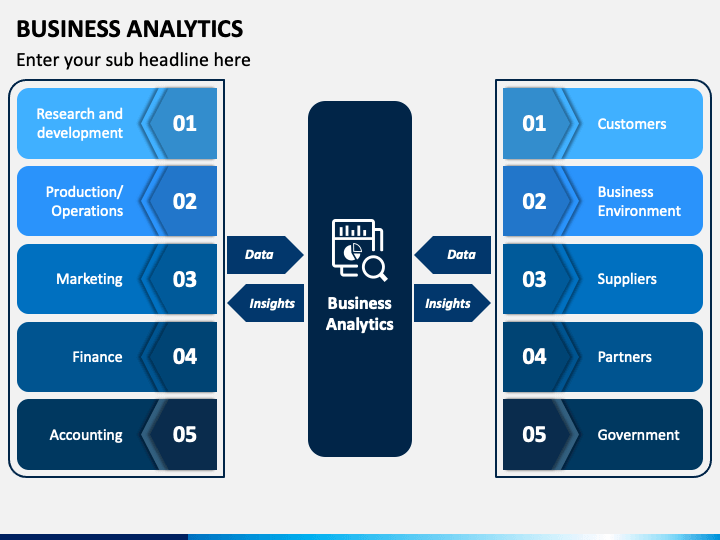 BUSINESS ANALYTICS

Enter your sub headline here

Research and development 01

Production/ Operations 02

Marketing 03

Finance 04

Accounting 05

Data

Insights

Business Analytics

Data

Insights

01 Customers

02 Business Environment

03 Suppliers

04 Partners

05 Government